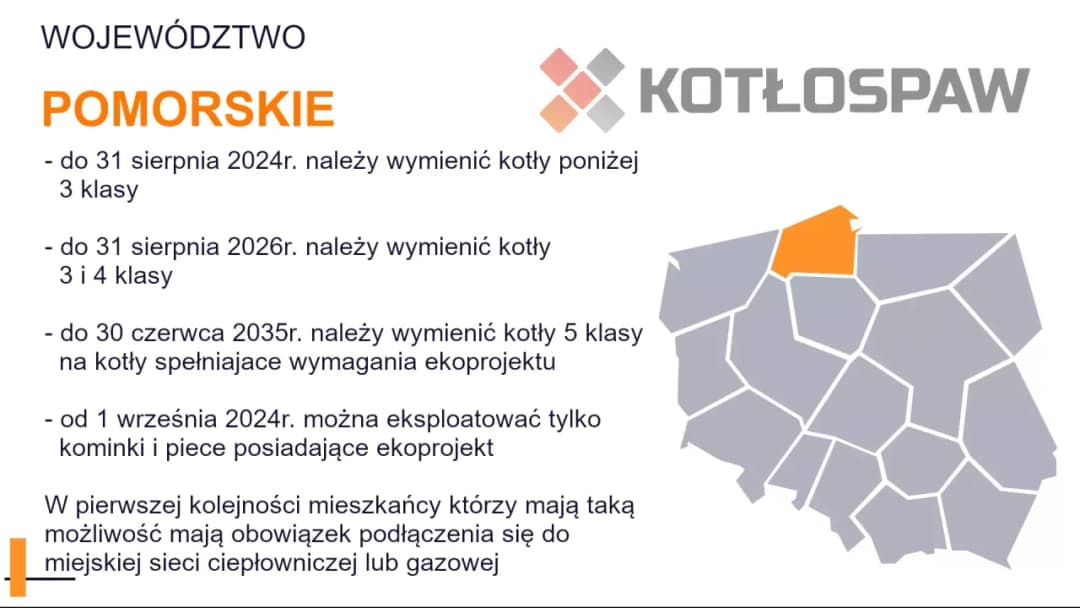 WOJEWÓDZTWO

POMORSKIE

KOTŁOSPAW

- do 31 sierpnia 2024r. należy wymienić kotły poniżej 3 klasy

- do 31 sierpnia 2026r. należy wymienić kotły 3 i 4 klasy

- do 30 czerwca 2035r. należy wymienić kotły 5 klasy na kotły spełniajace wymagania ekoprojektu

- od 1 września 2024r. można eksploatować tylko kominki i piece posiadające ekoprojekt

W pierwszej kolejności mieszkańcy którzy mają taką możliwość mają obowiązek podłączenia się do miejskiej sieci ciepłowniczej lub gazowej